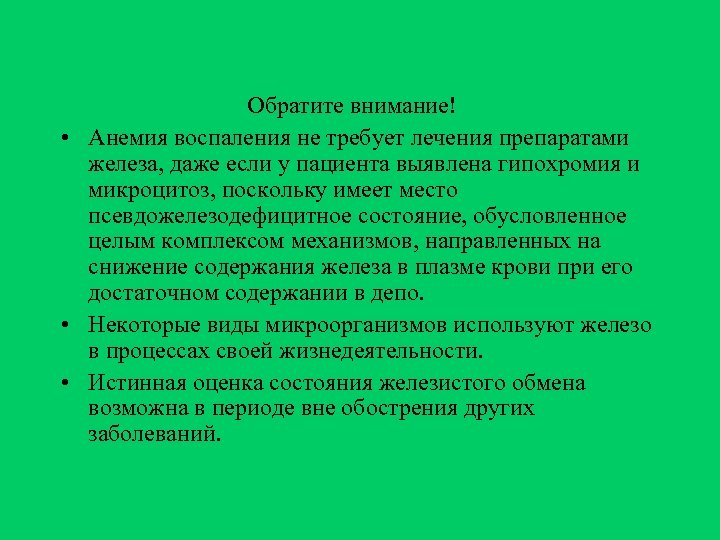 Обратите внимание!

• Анемия воспаления не требует лечения препаратами железа, даже если у пациента выявлена гипохромия и микроцитоз, поскольку имеет место псевдожелезодефицитное состояние, обусловленное целым комплексом механизмов, направленных на снижение содержания железа в плазме крови при его достаточном содержании в депо.

• Некоторые виды микроорганизмов используют железо в процессах своей жизнедеятельности.

• Истинная оценка состояния железистого обмена возможна в периоде вне обострения других заболеваний.